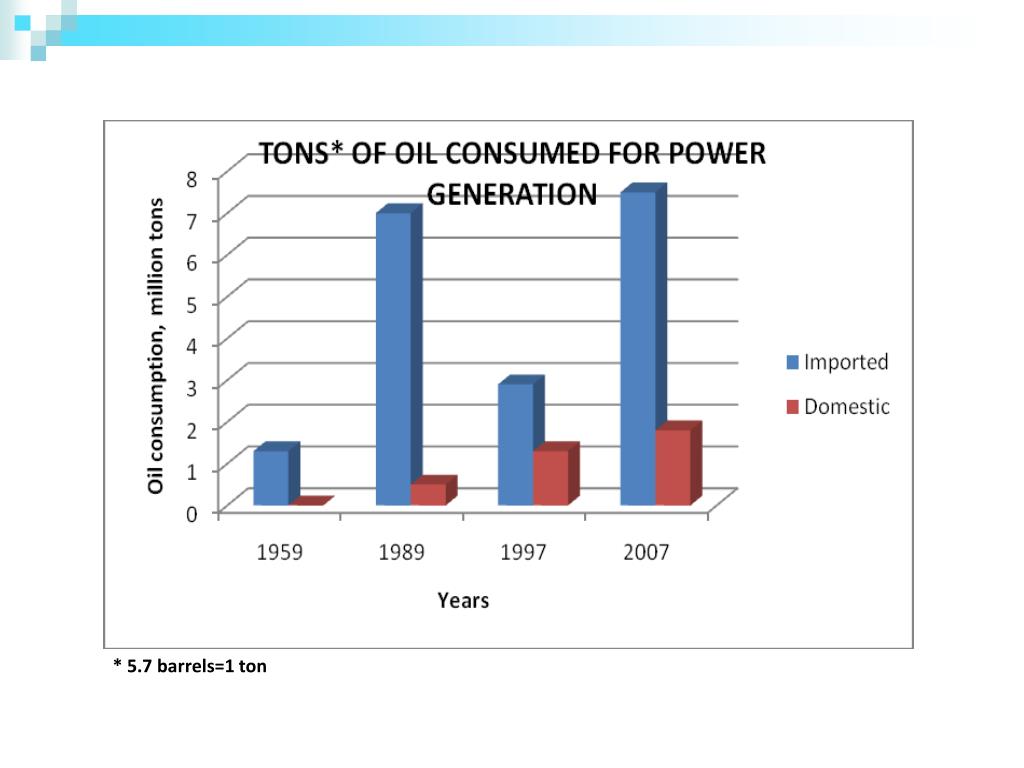 TONS* OF OIL CONSUMED FOR POWER GENERATION

Oil consumption, million tons

8
7
6
5
4
3
2
1
0

1959
1989
1997
2007

Years

Imported
Domestic

* 5.7 barrels=1 ton